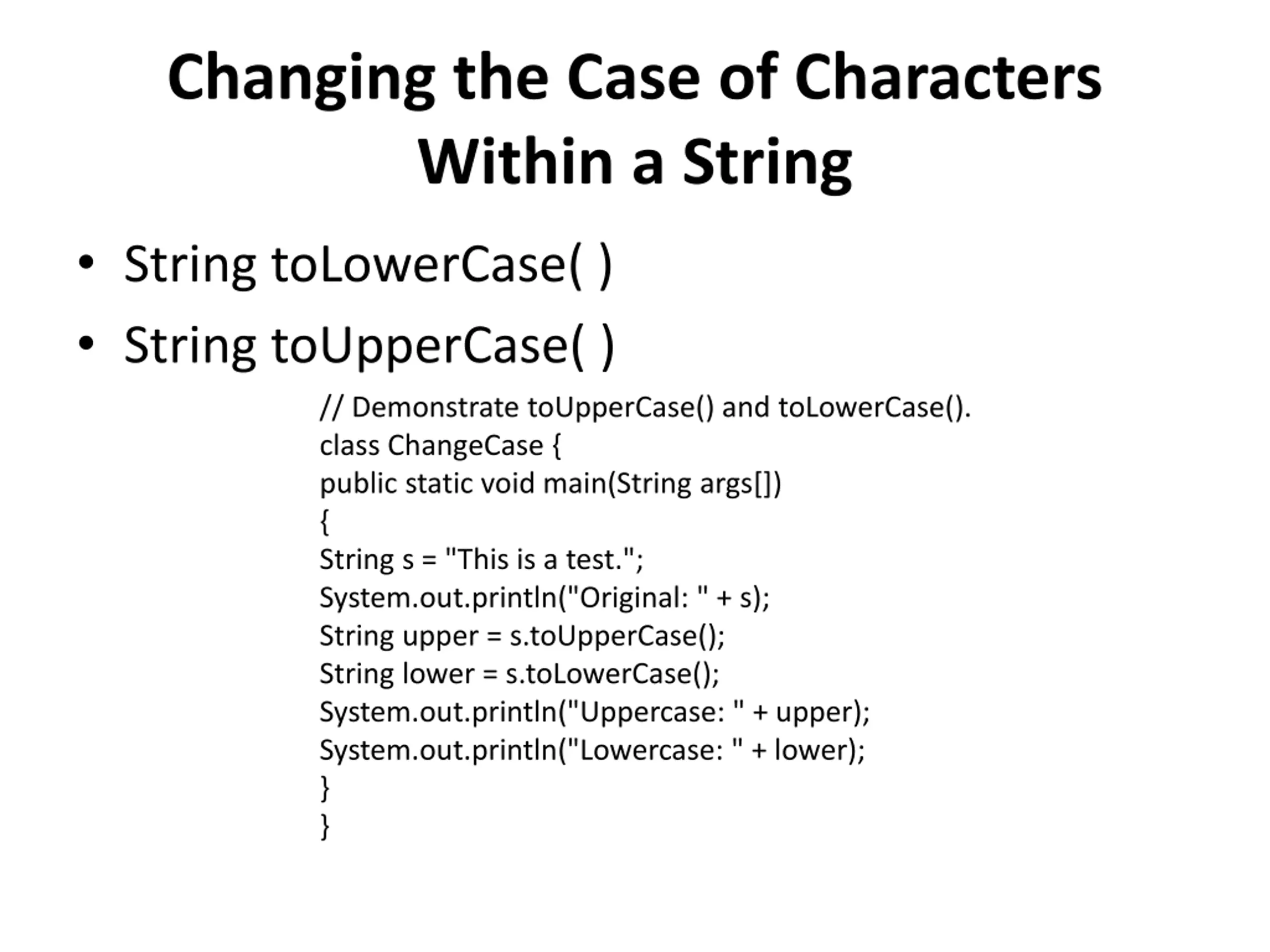 Changing the Case of Characters Within a String

• String toLowerCase( )
• String toUpperCase( )

// Demonstrate toUpperCase() and toLowerCase().
class ChangeCase {
public static void main(String args[])
{
String s = "This is a test.";
System.out.println("Original: " + s);
String upper = s.toUpperCase();
String lower = s.toLowerCase();
System.out.println("Uppercase: " + upper);
System.out.println("Lowercase: " + lower);
}
}